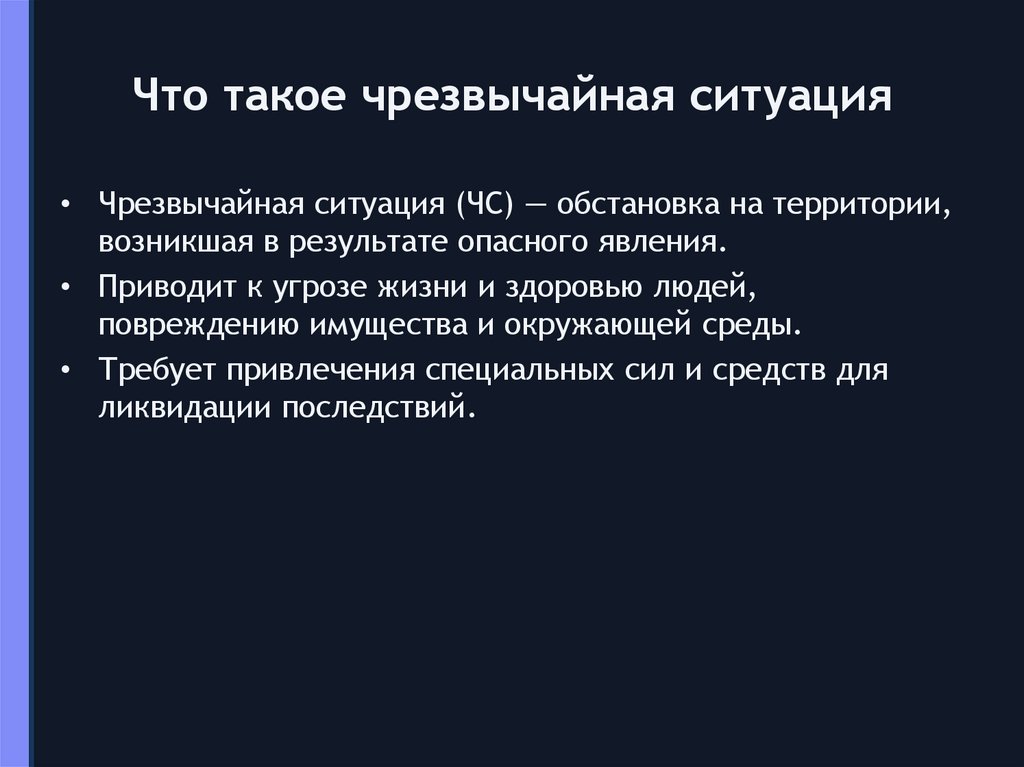 Что такое чрезвычайная ситуация

• Чрезвычайная ситуация (ЧС) — обстановка на территории, возникшая в результате опасного явления.
• Приводит к угрозе жизни и здоровью людей, повреждению имущества и окружающей среды.
• Требует привлечения специальных сил и средств для ликвидации последствий.